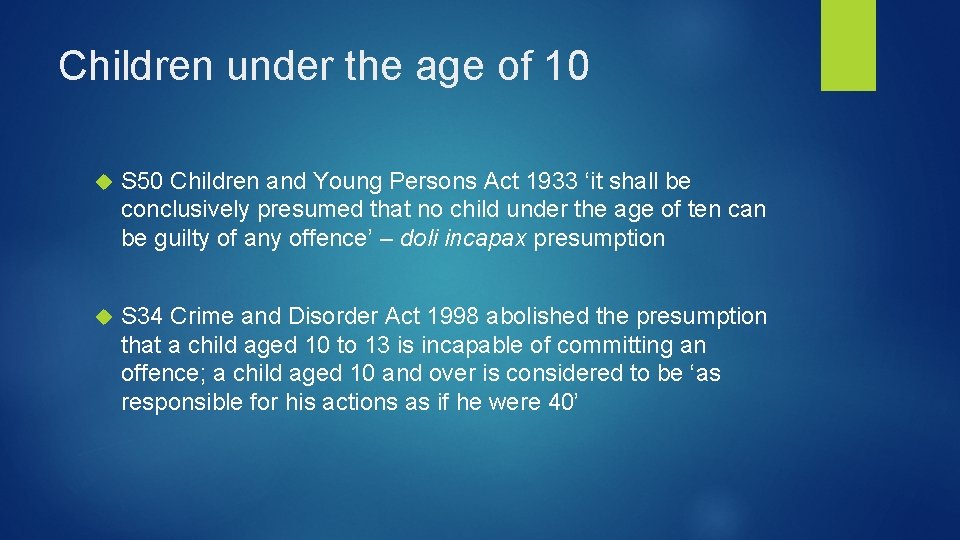 Children under the age of 10

S50 Children and Young Persons Act 1933 ‘it shall be conclusively presumed that no child under the age of ten can be guilty of any offence’ – doli incapax presumption

S34 Crime and Disorder Act 1998 abolished the presumption that a child aged 10 to 13 is incapable of committing an offence; a child aged 10 and over is considered to be ‘as responsible for his actions as if he were 40’